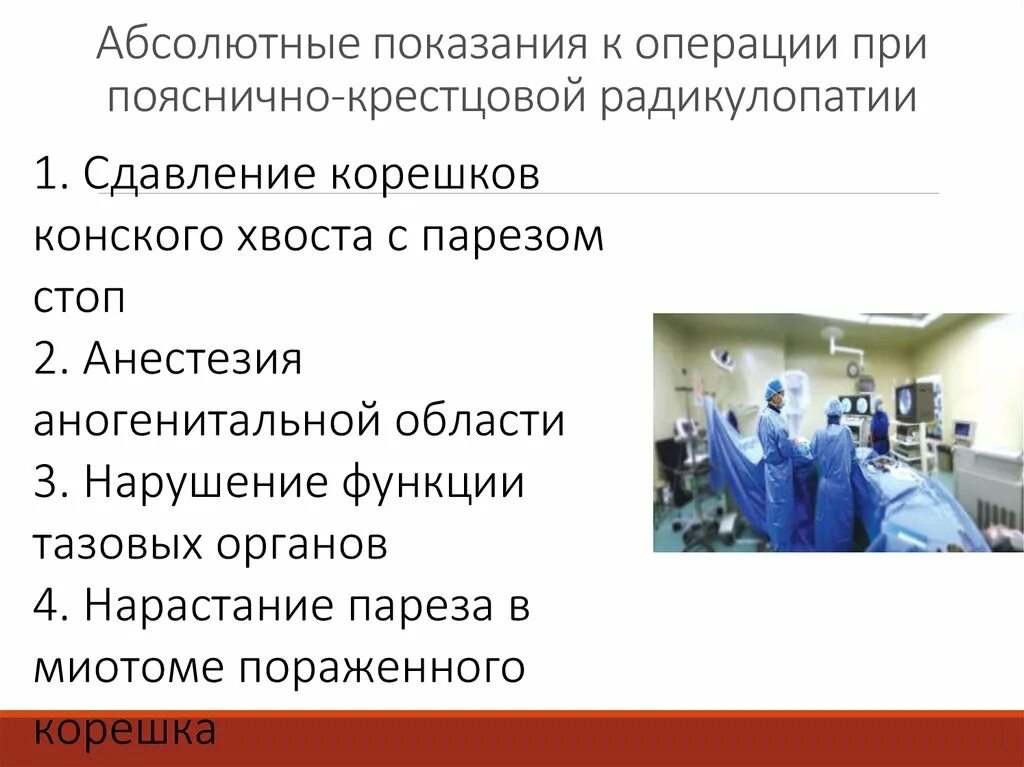 Абсолютные показания к операции при пояснично-крестцовой радикулопатии

1. Сдавление корешков конского хвоста с парезом стоп
2. Анестезия аногенитальной области
3. Нарушение функции тазовых органов
4. Нарастание пареза в миотоме пораженного корешка